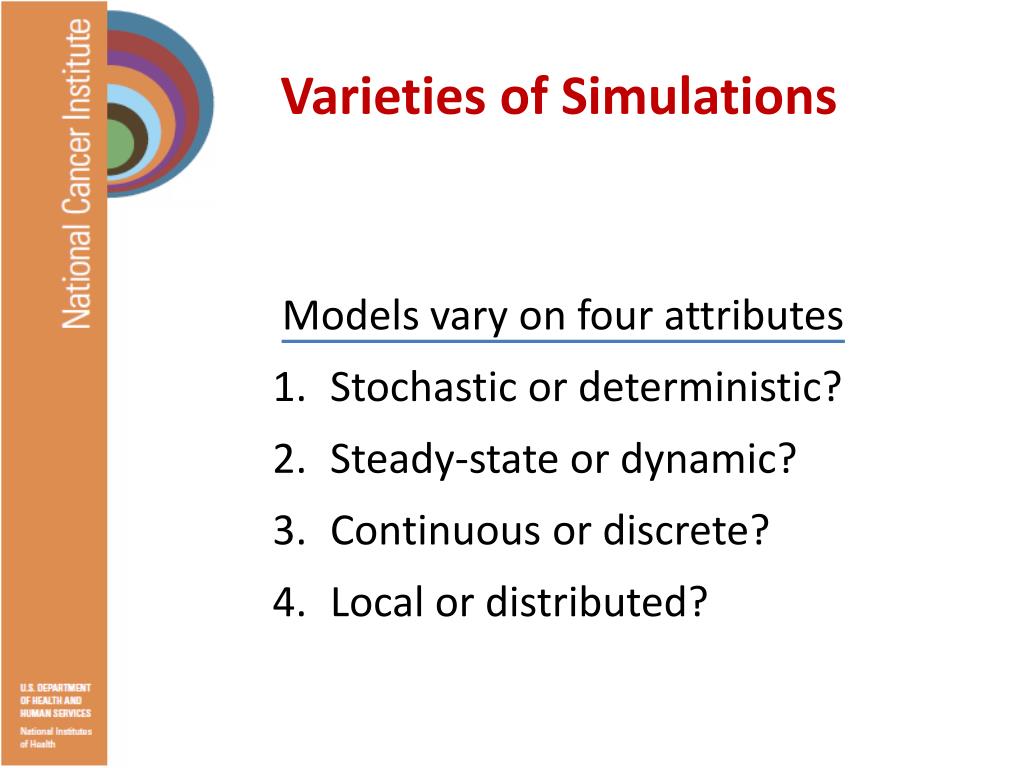 National Cancer Institute

Varieties of Simulations

Models vary on four attributes

1. Stochastic or deterministic?
2. Steady-state or dynamic?
3. Continuous or discrete?
4. Local or distributed?

U.S. DEPARTMENT OF HEALTH AND HUMAN SERVICES
National Institutes of Health